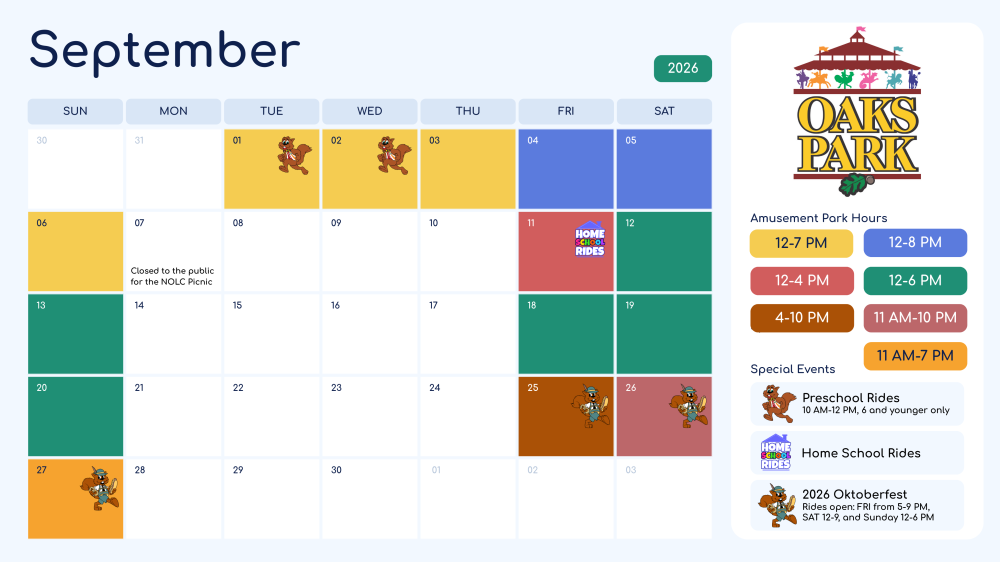 September

2026

| SUN | MON | TUE | WED | THU | FRI | SAT |
|---|---|---|---|---|---|---|
| 30 | 31 | 01 | 02 | 03 | 04 | 05 |
| 06 | 07 Closed to the public for the NOLC Picnic | 08 | 09 | 10 | 11 HOME SCHOOL RIDES | 12 |
| 13 | 14 | 15 | 16 | 17 | 18 | 19 |
| 20 | 21 | 22 | 23 | 24 | 25 | 26 |
| 27 | 28 | 29 | 30 | 01 | 02 | 03 |

OAKS PARK

Amusement Park Hours

12-7 PM
12-8 PM
12-4 PM
12-6 PM
4-10 PM
11 AM-10 PM
11 AM-7 PM

Special Events

Preschool Rides
10 AM-12 PM, 6 and younger only

HOME SCHOOL RIDES
Home School Rides

2026 Oktoberfest
Rides open: FRI from 5-9 PM, SAT 12-9, and Sunday 12-6 PM